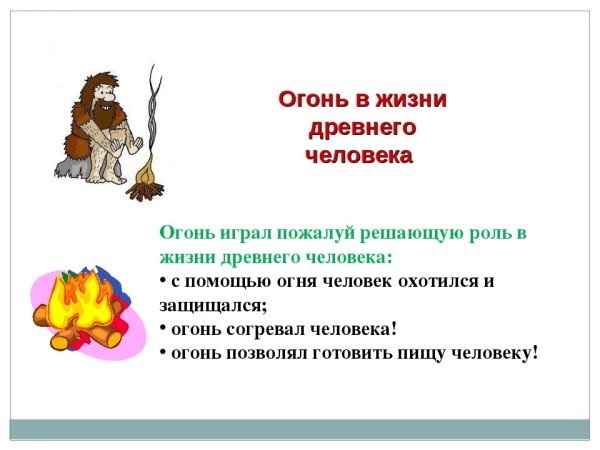 Огонь в жизни древнего человека

Огонь играл пожалуй решающую роль в жизни древнего человека:
• с помощью огня человек охотился и защищался;
• огонь согревал человека!
• огонь позволял готовить пищу человеку!